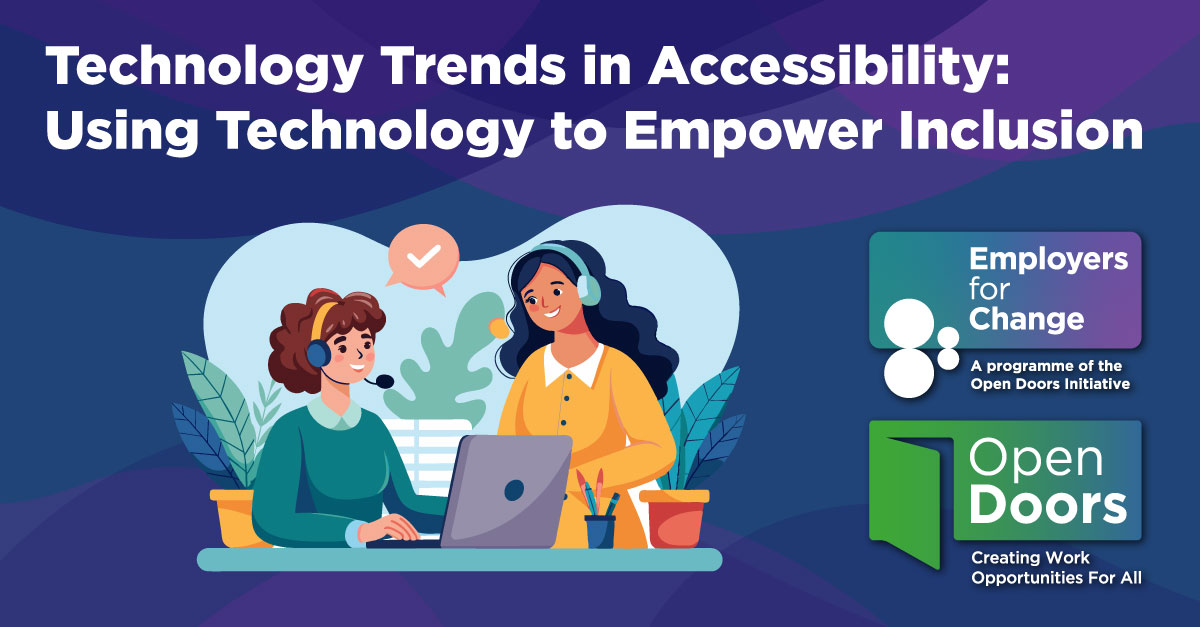 Technology Trends in Accessibility: Using Technology to Empower Inclusion

Employers for Change

A programme of the Open Doors Initiative

Open Doors

Creating Work Opportunities For All